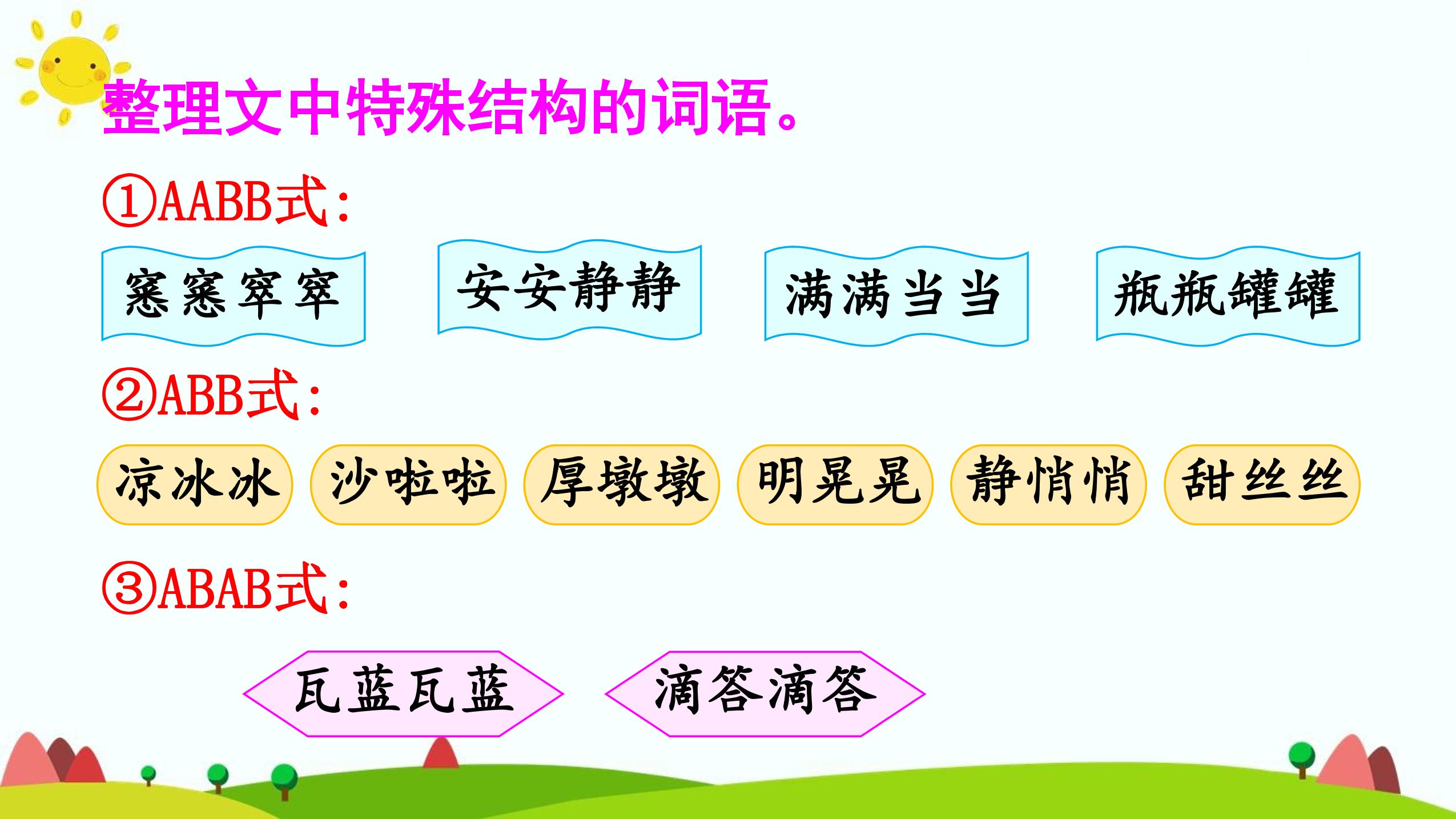 整理文中特殊结构的词语。

①AABB式：

窸窸窣窣　安安静静　满满当当　瓶瓶罐罐

②ABB式：

凉冰冰　沙啦啦　厚墩墩　明晃晃　静悄悄　甜丝丝

③ABAB式：

瓦蓝瓦蓝　滴答滴答